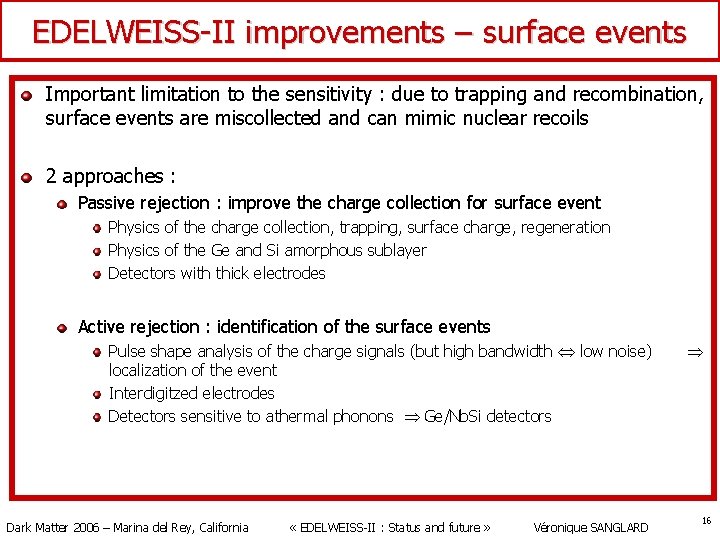 EDELWEISS-II improvements – surface events

Important limitation to the sensitivity : due to trapping and recombination, surface events are miscollected and can mimic nuclear recoils

2 approaches :

Passive rejection : improve the charge collection for surface event

Physics of the charge collection, trapping, surface charge, regeneration

Physics of the Ge and Si amorphous sublayer

Detectors with thick electrodes

Active rejection : identification of the surface events

Pulse shape analysis of the charge signals (but high bandwidth $\Leftrightarrow$ low noise) $\Rightarrow$ localization of the event

Interdigitzed electrodes

Detectors sensitive to athermal phonons $\Rightarrow$ Ge/NbSi detectors

Dark Matter 2006 – Marina del Rey, California « EDELWEISS-II : Status and future » Véronique SANGLARD 16